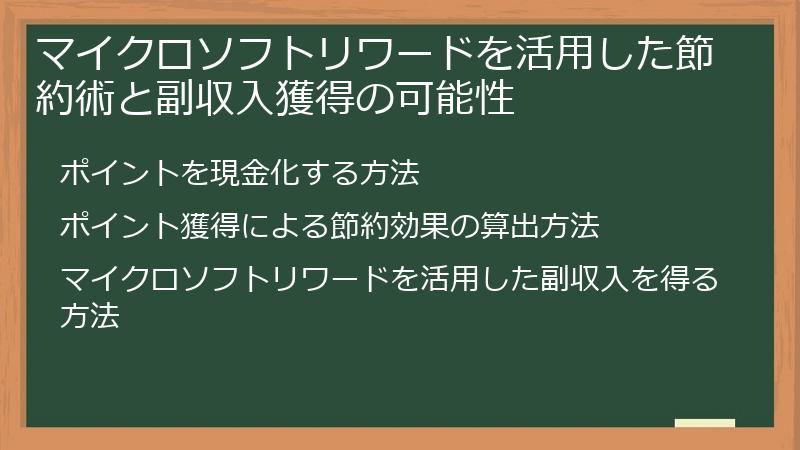 マイクロソフトリワードを活用した節約術と副収入獲得の可能性

ポイントを現金化する方法

ポイント獲得による節約効果の算出方法

マイクロソフトリワードを活用した副収入を得る方法